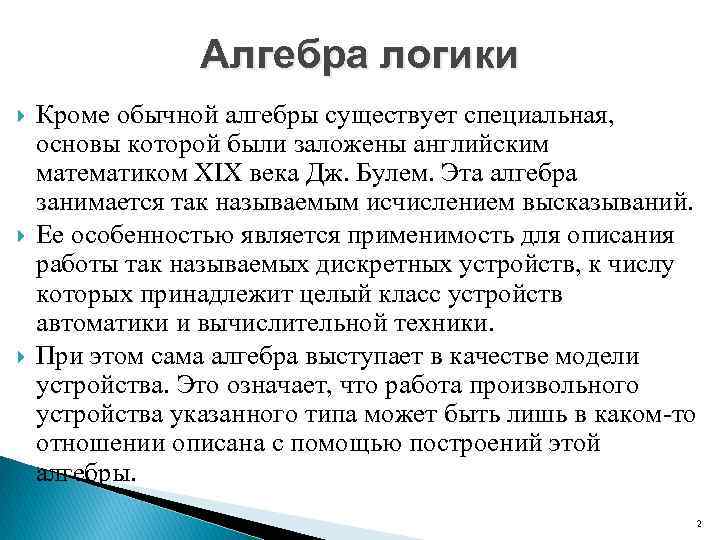 Алгебра логики

Кроме обычной алгебры существует специальная, основы которой были заложены английским математиком XIX века Дж. Булем. Эта алгебра занимается так называемым исчислением высказываний.

Ее особенностью является применимость для описания работы так называемых дискретных устройств, к числу которых принадлежит целый класс устройств автоматики и вычислительной техники.

При этом сама алгебра выступает в качестве модели устройства. Это означает, что работа произвольного устройства указанного типа может быть лишь в каком-то отношении описана с помощью построений этой алгебры.

2